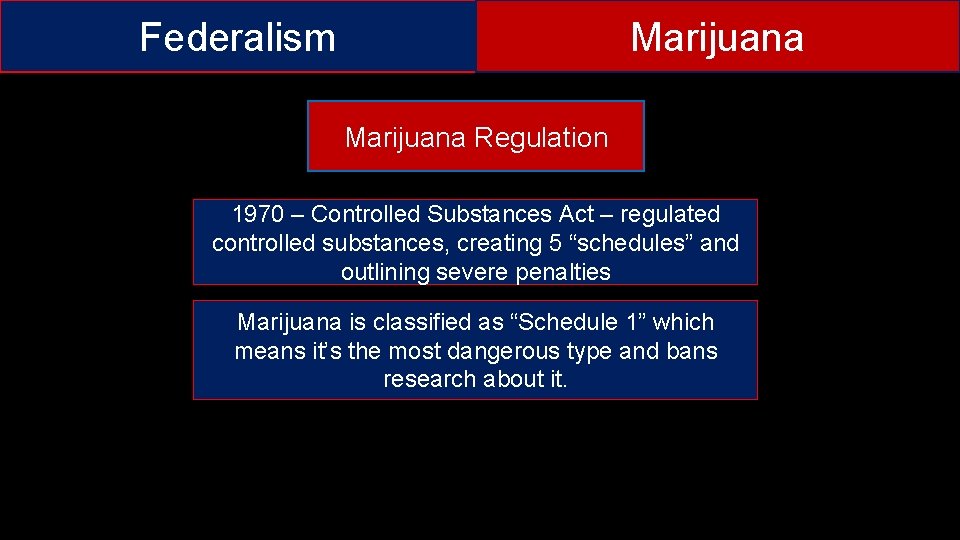 Federalism

Marijuana

Marijuana Regulation

1970 – Controlled Substances Act – regulated controlled substances, creating 5 “schedules” and outlining severe penalties

Marijuana is classified as “Schedule 1” which means it’s the most dangerous type and bans research about it.